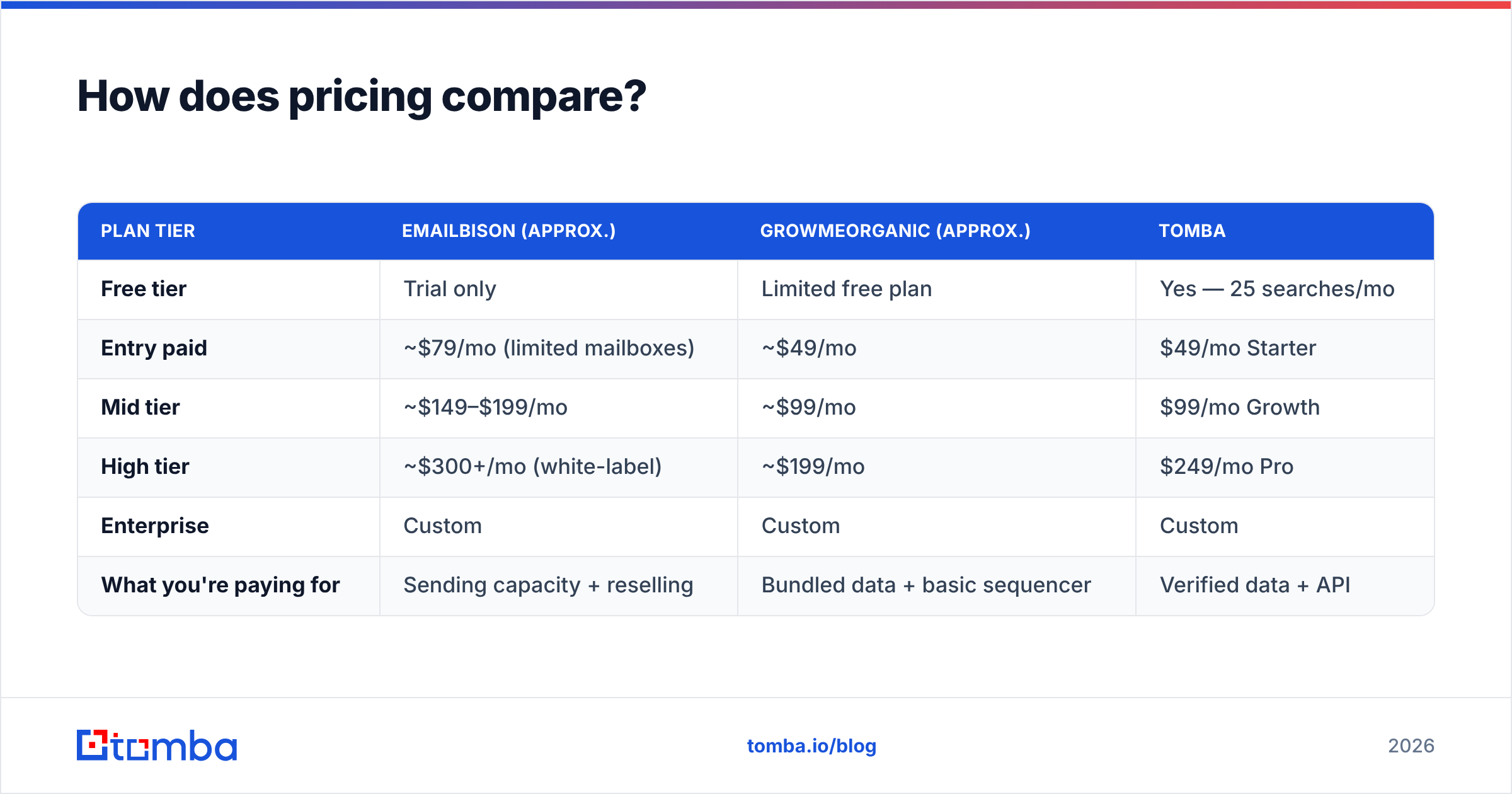 How does pricing compare?

| PLAN TIER | EMAILBISON (APPROX.) | GROWMEORGANIC (APPROX.) | TOMBA |
|---|---|---|---|
| Free tier | Trial only | Limited free plan | Yes — 25 searches/mo |
| Entry paid | ~\$79/mo (limited mailboxes) | ~\$49/mo | \$49/mo Starter |
| Mid tier | ~\$149–\$199/mo | ~\$99/mo | \$99/mo Growth |
| High tier | ~\$300+/mo (white-label) | ~\$199/mo | \$249/mo Pro |
| Enterprise | Custom | Custom | Custom |
| What you're paying for | Sending capacity + reselling | Bundled data + basic sequencer | Verified data + API |

tomba

tomba.io/blog

2026